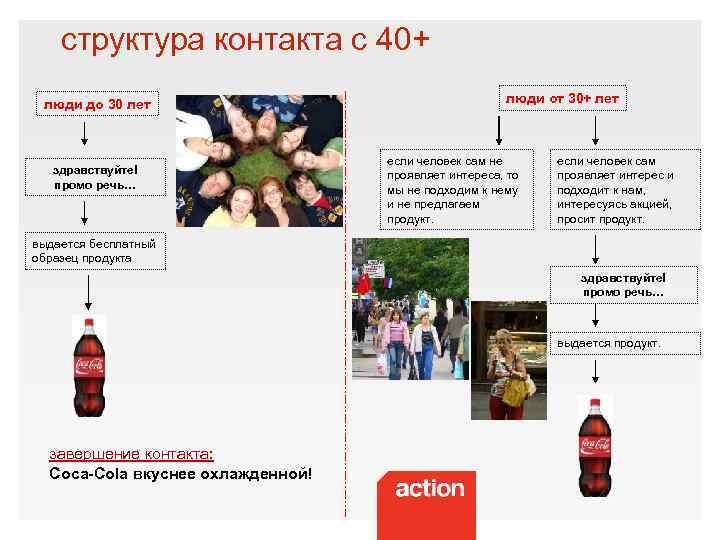 структура контакта с 40+

люди до 30 лет

здравствуйте!
промо речь…

выдается бесплатный образец продукта

Coca-Cola

завершение контакта:
Coca-Cola вкуснее охлажденной!

люди от 30+ лет

если человек сам не проявляет интереса, то мы не подходим к нему и не предлагаем продукт.

если человек сам проявляет интерес и подходит к нам, интересуясь акцией, просит продукт.

здравствуйте!
промо речь…

выдается продукт.

Coca-Cola

action